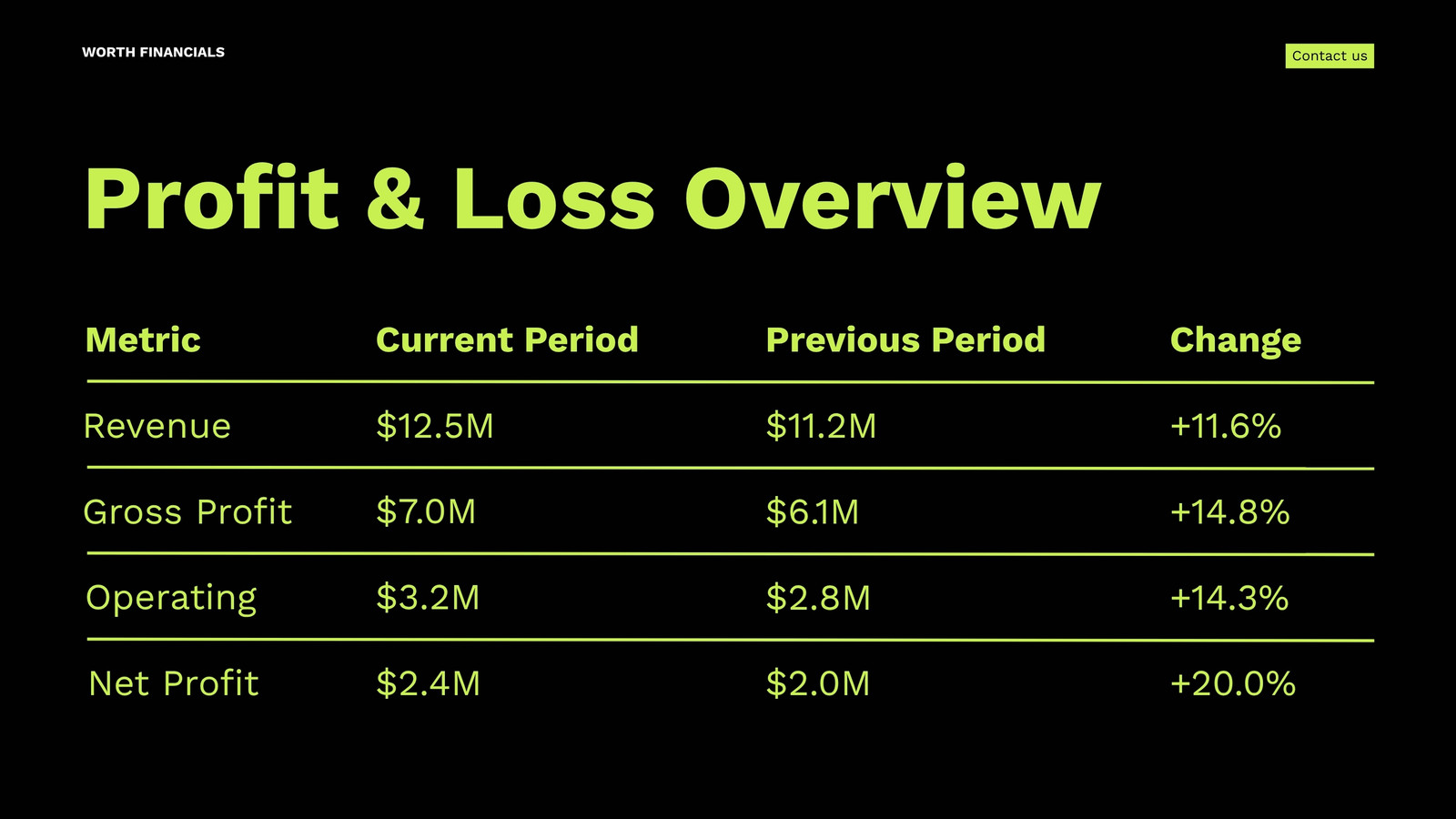 WORTH FINANCIALS

Contact us

Profit & Loss Overview

| Metric | Current Period | Previous Period | Change |
|---|---|---|---|
| Revenue | \$12.5M | \$11.2M | +11.6% |
| Gross Profit | \$7.0M | \$6.1M | +14.8% |
| Operating | \$3.2M | \$2.8M | +14.3% |
| Net Profit | \$2.4M | \$2.0M | +20.0% |